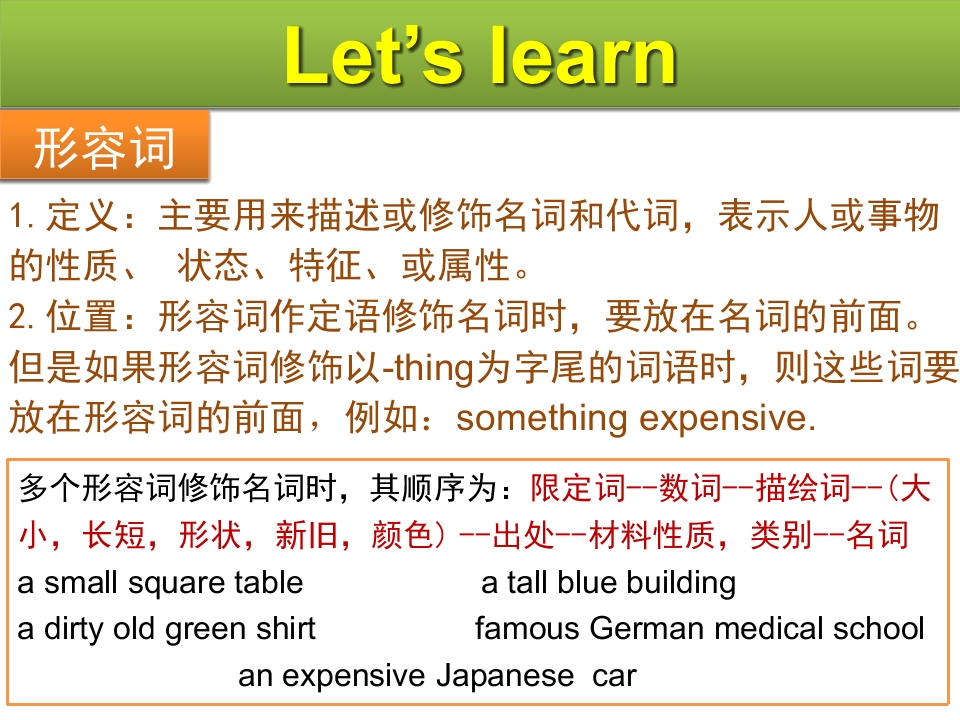 Let's learn

形容词

1.定义：主要用来描述或修饰名词和代词，表示人或事物的性质、 状态、特征、或属性。

2.位置：形容词作定语修饰名词时，要放在名词的前面。但是如果形容词修饰以-thing为字尾的词语时，则这些词要放在形容词的前面，例如：something expensive.

多个形容词修饰名词时，其顺序为：限定词--数词--描绘词--(大小，长短，形状，新旧，颜色)--出处--材料性质，类别--名词

a small square table  a tall blue building

a dirty old green shirt  famous German medical school

an expensive Japanese car